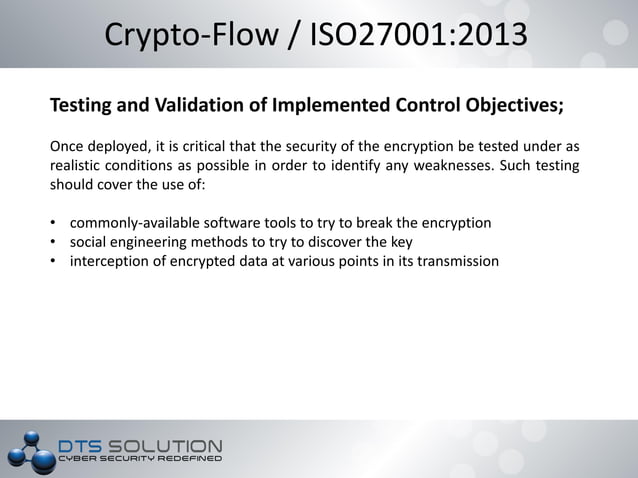 Crypto-Flow / ISO27001:2013

Testing and Validation of Implemented Control Objectives;

Once deployed, it is critical that the security of the encryption be tested under as realistic conditions as possible in order to identify any weaknesses. Such testing should cover the use of:

• commonly-available software tools to try to break the encryption
• social engineering methods to try to discover the key
• interception of encrypted data at various points in its transmission

DTS SOLUTION
CYBER SECURITY REDEFINED